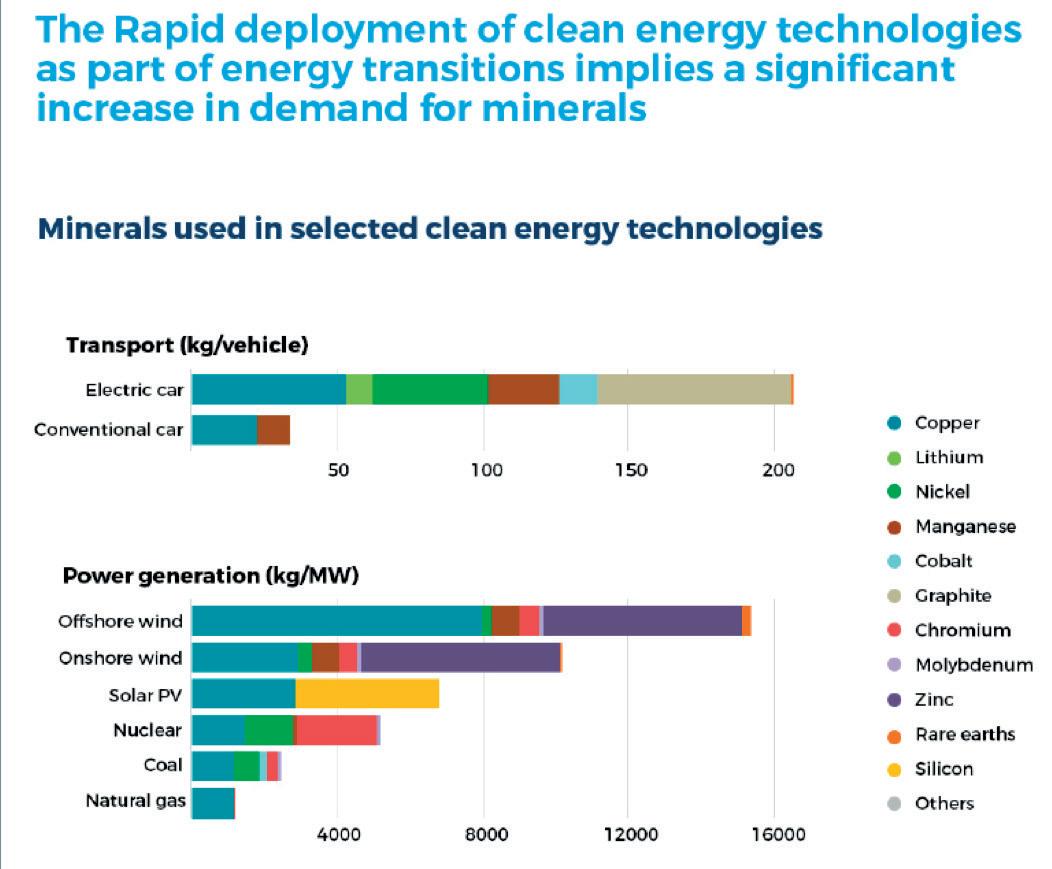 The Rapid deployment of clean energy technologies as part of energy transitions implies a significant increase in demand for minerals

Minerals used in selected clean energy technologies

Transport (kg/vehicle)

Electric car
Conventional car

50
100
150
200

Power generation (kg/MW)

Offshore wind
Onshore wind
Solar PV
Nuclear
Coal
Natural gas

4000
8000
12000
16000

Copper
Lithium
Nickel
Manganese
Cobalt
Graphite
Chromium
Molybdenum
Zinc
Rare earths
Silicon
Others